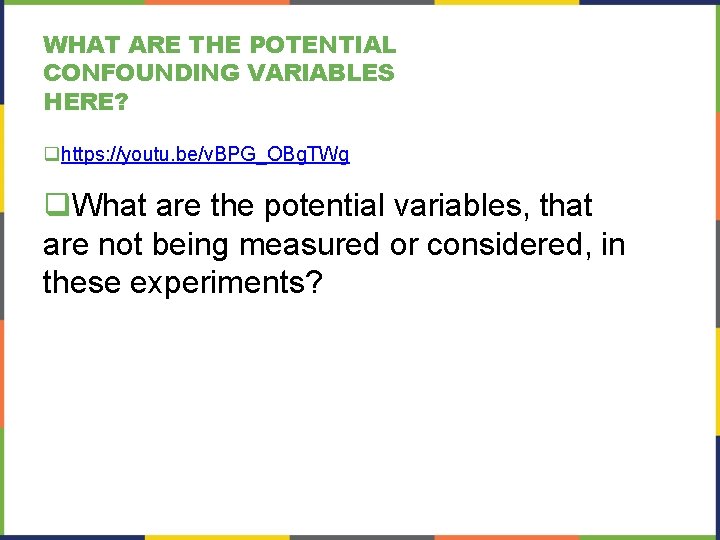 WHAT ARE THE POTENTIAL CONFOUNDING VARIABLES HERE?

❑https://youtu.be/vBPG_OBgTWg

❑What are the potential variables, that are not being measured or considered, in these experiments?